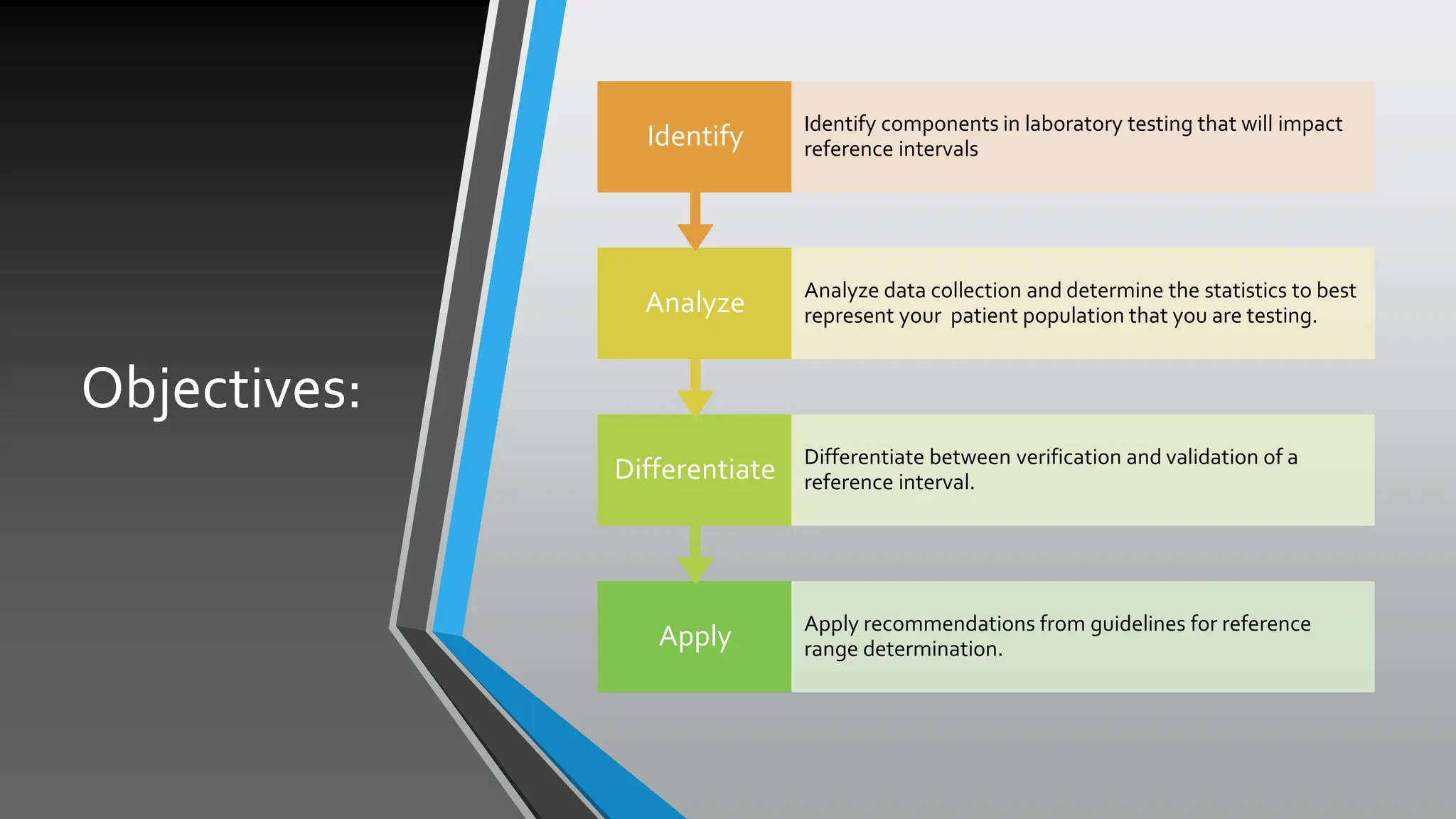 Objectives:

Identify

Identify components in laboratory testing that will impact reference intervals

Analyze

Analyze data collection and determine the statistics to best represent your  patient population that you are testing.

Differentiate

Differentiate between verification and validation of a reference interval.

Apply

Apply recommendations from guidelines for reference range determination.